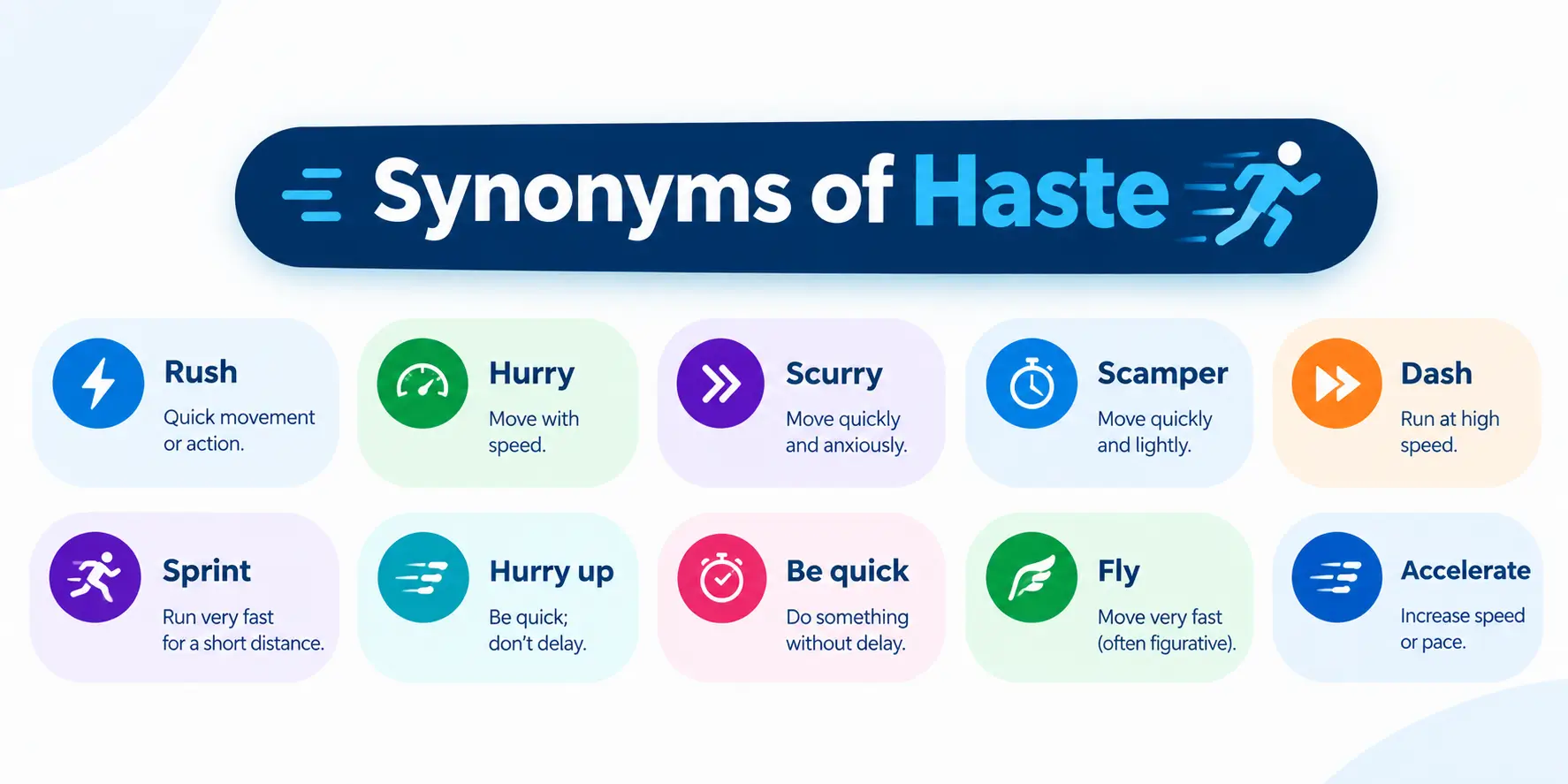 Synonyms of Haste

Rush
Quick movement or action.

Hurry
Move with speed.

Scurry
Move quickly and anxiously.

Scamper
Move quickly and lightly.

Dash
Run at high speed.

Sprint
Run very fast for a short distance.

Hurry up
Be quick; don't delay.

Be quick
Do something without delay.

Fly
Move very fast (often figurative).

Accelerate
Increase speed or pace.